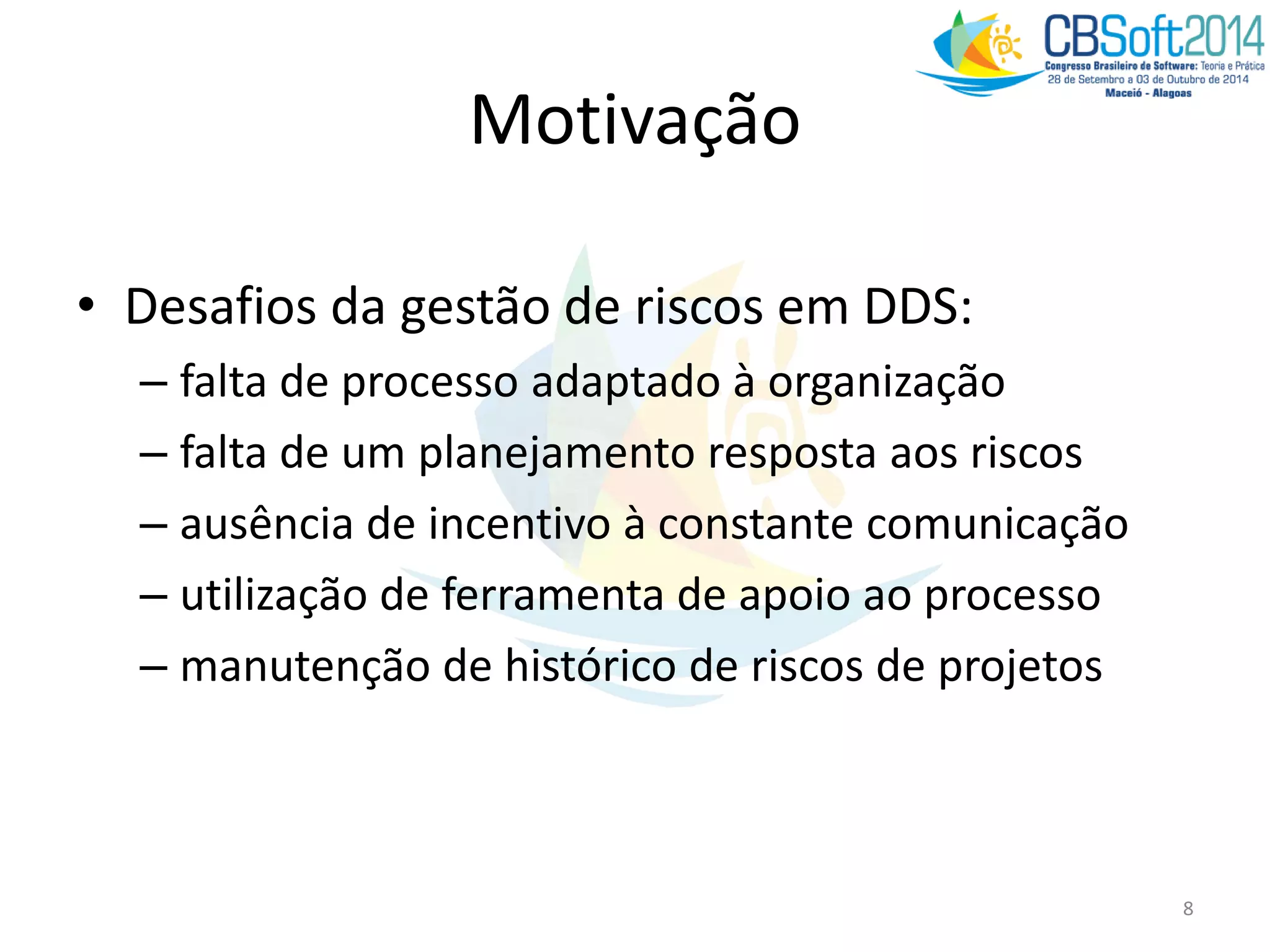 CBSoft2014
Congresso Brasileiro de Software: Teoria e Prática
28 de Setembro a 03 de Outubro de 2014
Maceió - Alagoas

Motivação

• Desafios da gestão de riscos em DDS:
– falta de processo adaptado à organização
– falta de um planejamento resposta aos riscos
– ausência de incentivo à constante comunicação
– utilização de ferramenta de apoio ao processo
– manutenção de histórico de riscos de projetos

8